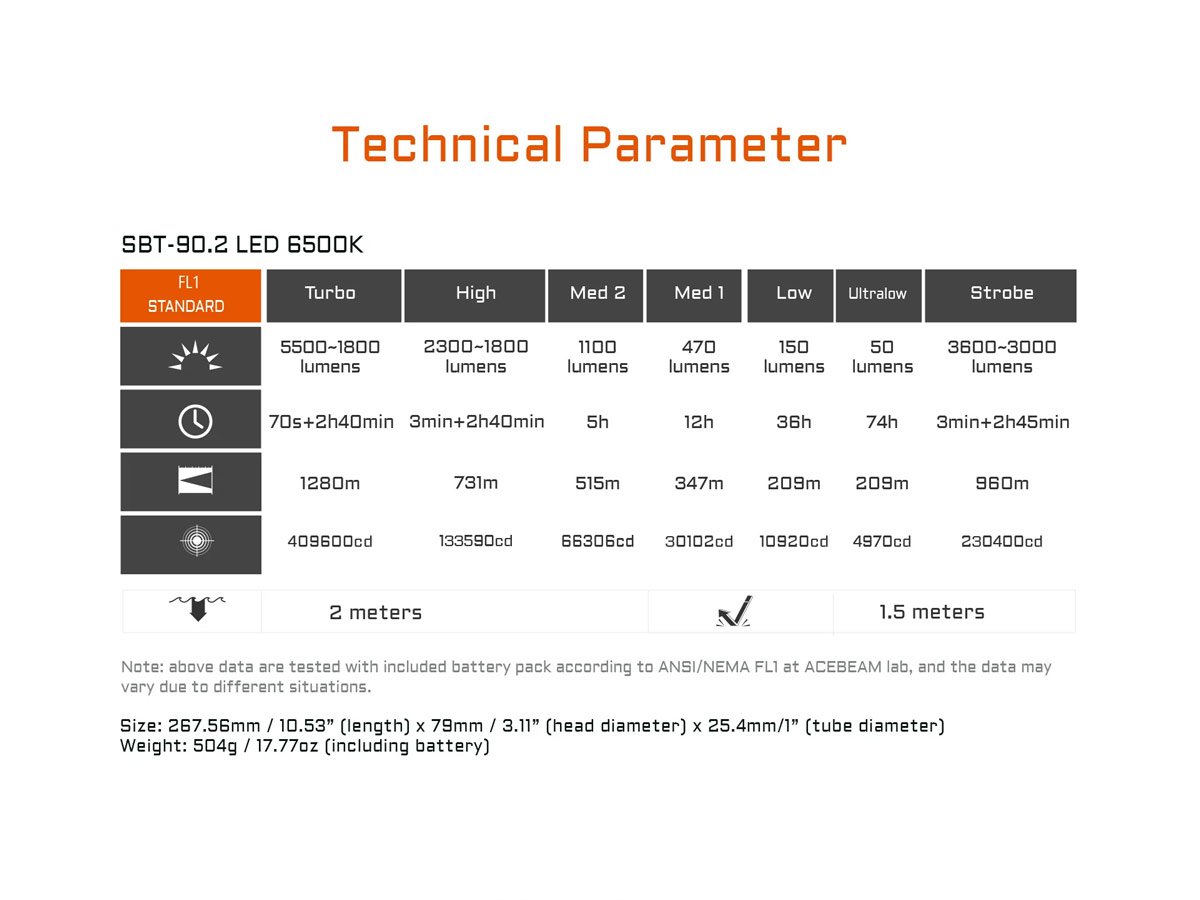 Technical Parameter

SBT-90.2 LED 6500K

| FL1 STANDARD | Turbo | High | Med 2 | Med 1 | Low | Ultralow | Strobe |
|---|---|---|---|---|---|---|---|
| | 5500~1800 lumens | 2300~1800 lumens | 1100 lumens | 470 lumens | 150 lumens | 50 lumens | 3600~3000 lumens |
| | 70s+2h40min | 3min+2h40min | 5h | 12h | 36h | 74h | 3min+2h45min |
| | 1280m | 731m | 515m | 347m | 209m | 209m | 960m |
| | 409600cd | 133590cd | 66306cd | 30102cd | 10920cd | 4970cd | 230400cd |

| | 2 meters | | 1.5 meters |
|---|---|---|---|

Note: above data are tested with included battery pack according to ANSI/NEMA FL1 at ACEBEAM lab, and the data may vary due to different situations.

Size: 267.56mm / 10.53" (length) x 79mm / 3.11" (head diameter) x 25.4mm/1" (tube diameter)
Weight: 504g / 17.77oz (including battery)